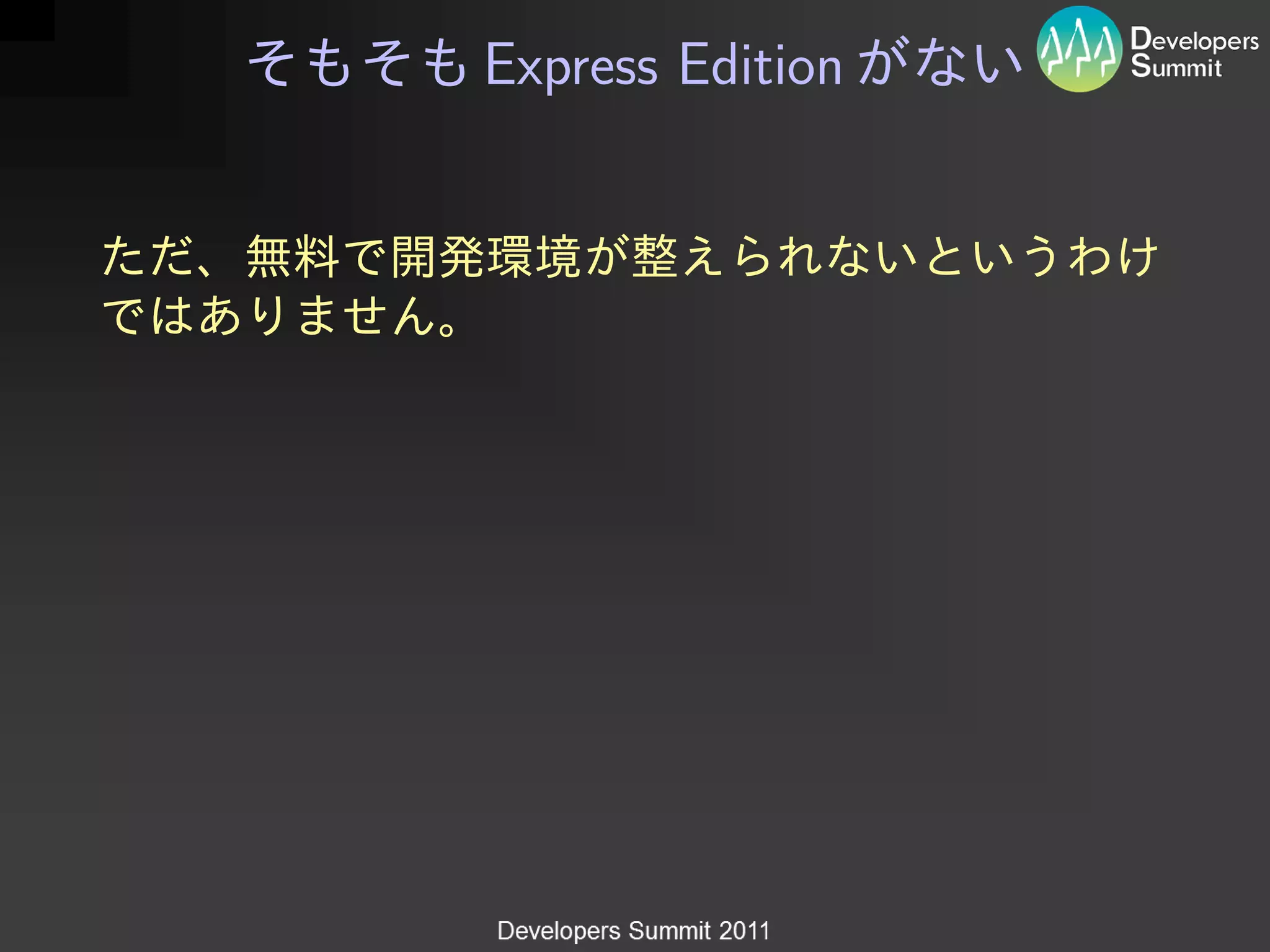 そもそも Express Edition がない

Developers Summit

ただ、無料で開発環境が整えられないというわけではありません。

Developers Summit 2011